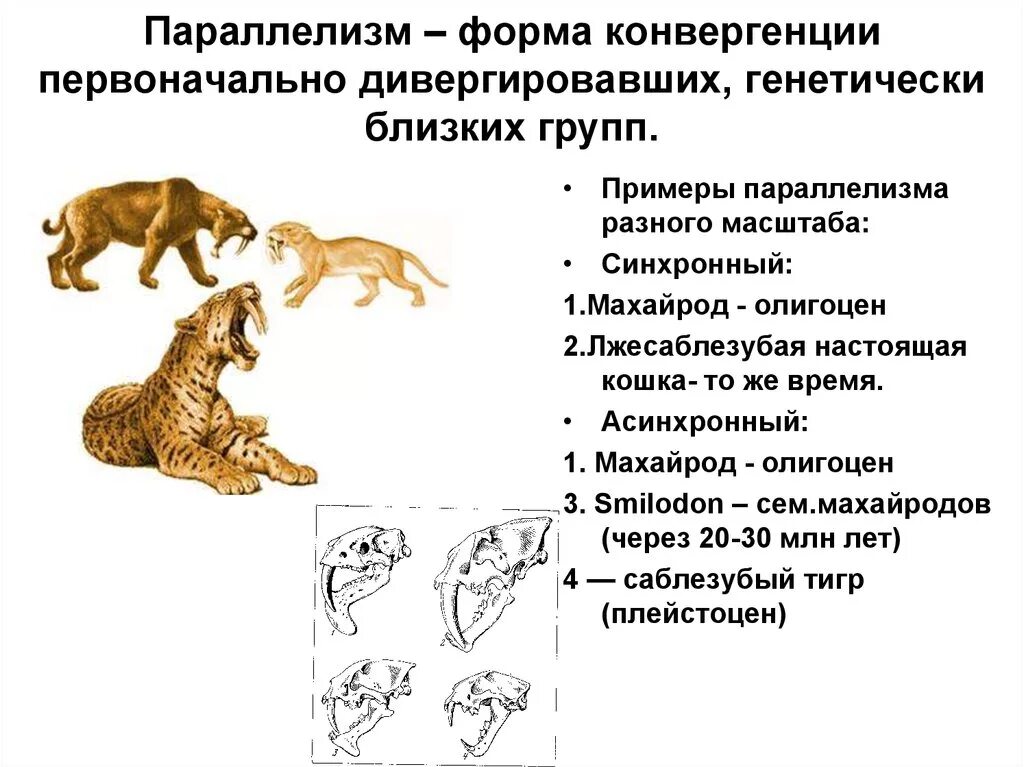 Параллелизм – форма конвергенции первоначально дивергировавших, генетически близких групп.

• Примеры параллелизма разного масштаба:

• Синхронный:

1.Махайрод - олигоцен

2.Лжесаблезубая настоящая кошка- то же время.

• Асинхронный:

1. Махайрод - олигоцен

3. Smilodon – сем.махайродов (через 20-30 млн лет)

4 — саблезубый тигр (плейстоцен)